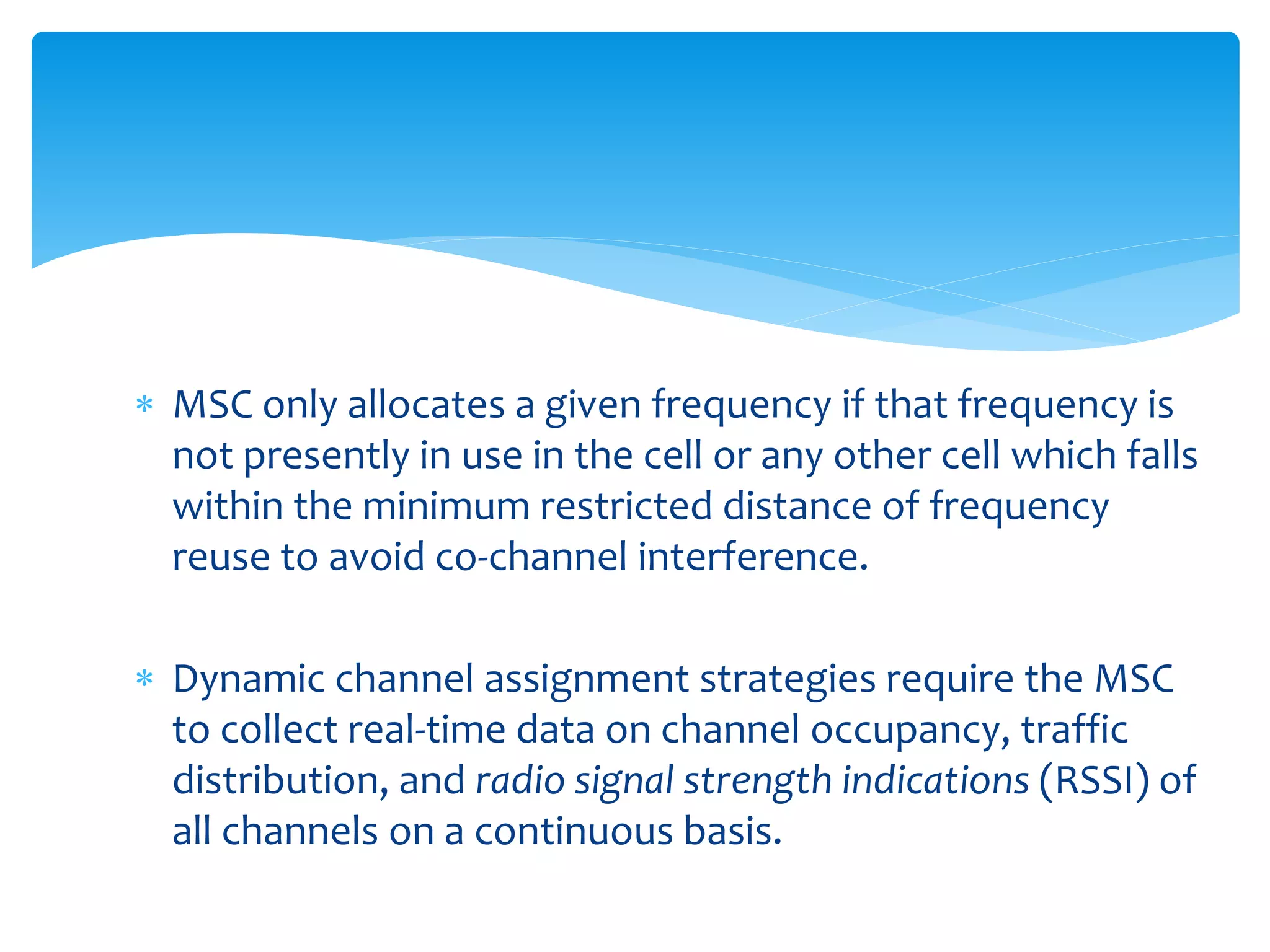 * MSC only allocates a given frequency if that frequency is not presently in use in the cell or any other cell which falls within the minimum restricted distance of frequency reuse to avoid co-channel interference.

* Dynamic channel assignment strategies require the MSC to collect real-time data on channel occupancy, traffic distribution, and radio signal strength indications (RSSI) of all channels on a continuous basis.